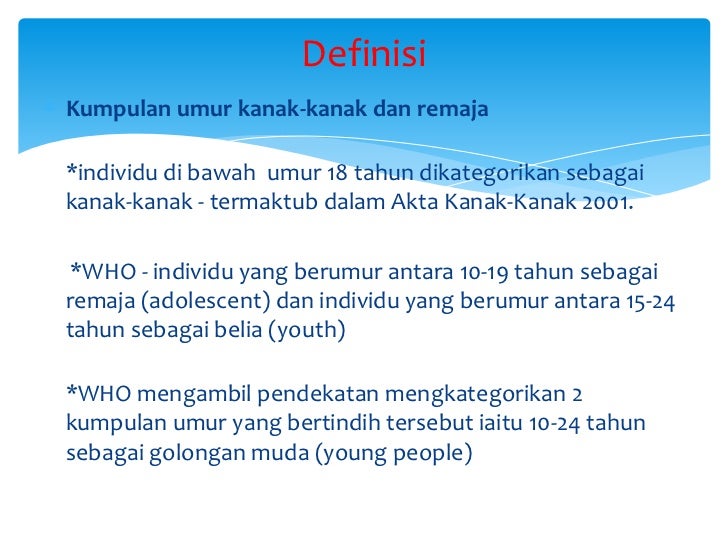 Definisi

Kumpulan umur kanak-kanak dan remaja

*individu di bawah umur 18 tahun dikategorikan sebagai kanak-kanak - termaktub dalam Akta Kanak-Kanak 2001.

*WHO - individu yang berumur antara 10-19 tahun sebagai remaja (adolescent) dan individu yang berumur antara 15-24 tahun sebagai belia (youth)

*WHO mengambil pendekatan mengkategorikan 2 kumpulan umur yang bertindih tersebut iaitu 10-24 tahun sebagai golongan muda (young people)